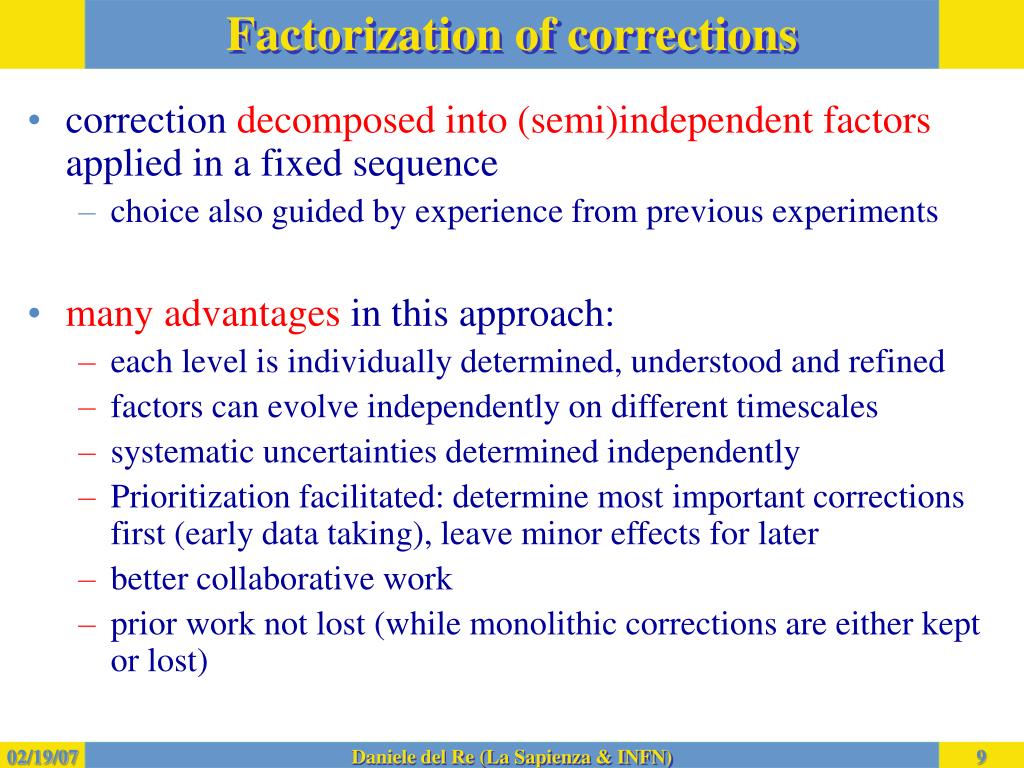 Factorization of corrections

• correction decomposed into (semi)independent factors applied in a fixed sequence
– choice also guided by experience from previous experiments

• many advantages in this approach:
– each level is individually determined, understood and refined
– factors can evolve independently on different timescales
– systematic uncertainties determined independently
– Prioritization facilitated: determine most important corrections first (early data taking), leave minor effects for later
– better collaborative work
– prior work not lost (while monolithic corrections are either kept or lost)

02/19/07 Daniele del Re (La Sapienza & INFN) 9